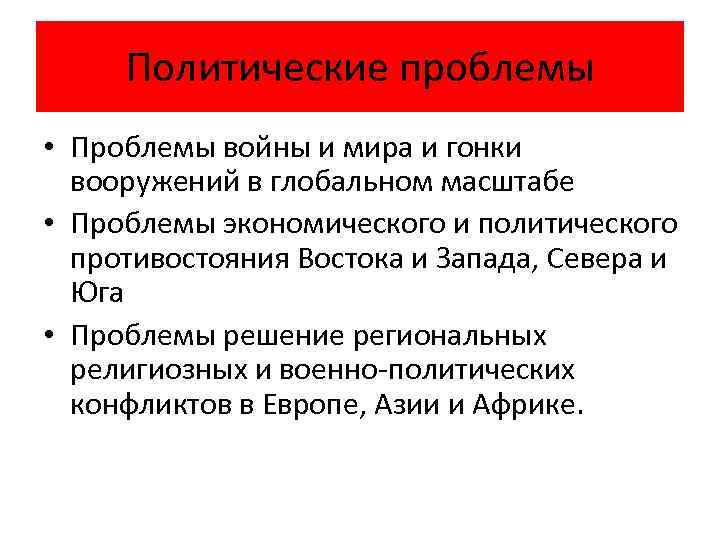 Политические проблемы

• Проблемы войны и мира и гонки вооружений в глобальном масштабе
• Проблемы экономического и политического противостояния Востока и Запада, Севера и Юга
• Проблемы решение региональных религиозных и военно-политических конфликтов в Европе, Азии и Африке.